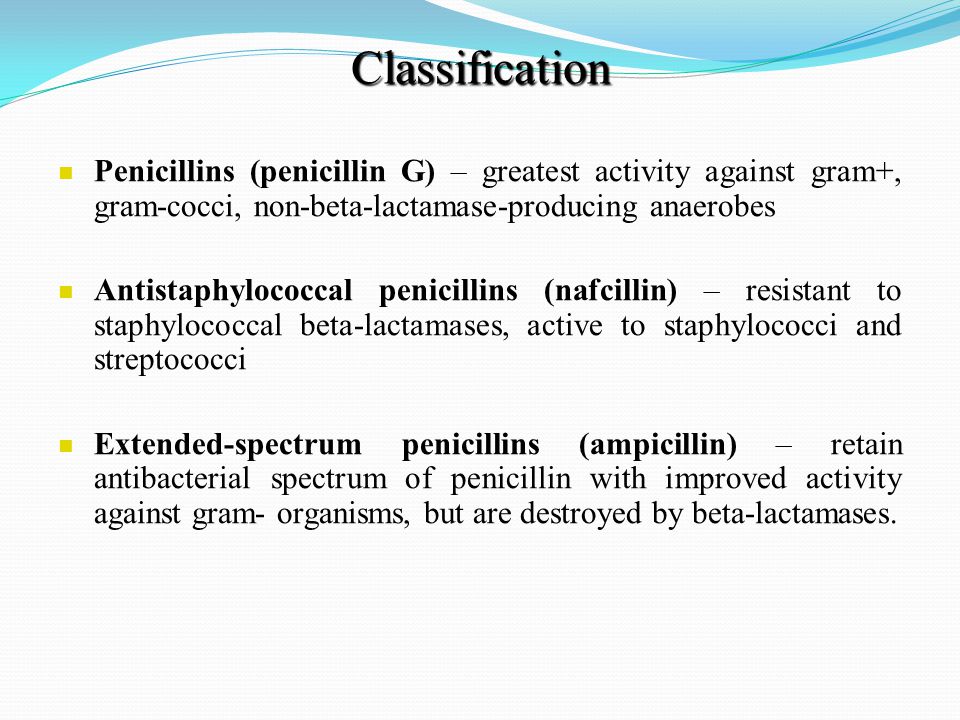 Classification

Penicillins (penicillin G) – greatest activity against gram+, gram-cocci, non-beta-lactamase-producing anaerobes

Antistaphylococcal penicillins (nafcillin) – resistant to staphylococcal beta-lactamases, active to staphylococci and streptococci

Extended-spectrum penicillins (ampicillin) – retain antibacterial spectrum of penicillin with improved activity against gram- organisms, but are destroyed by beta-lactamases.